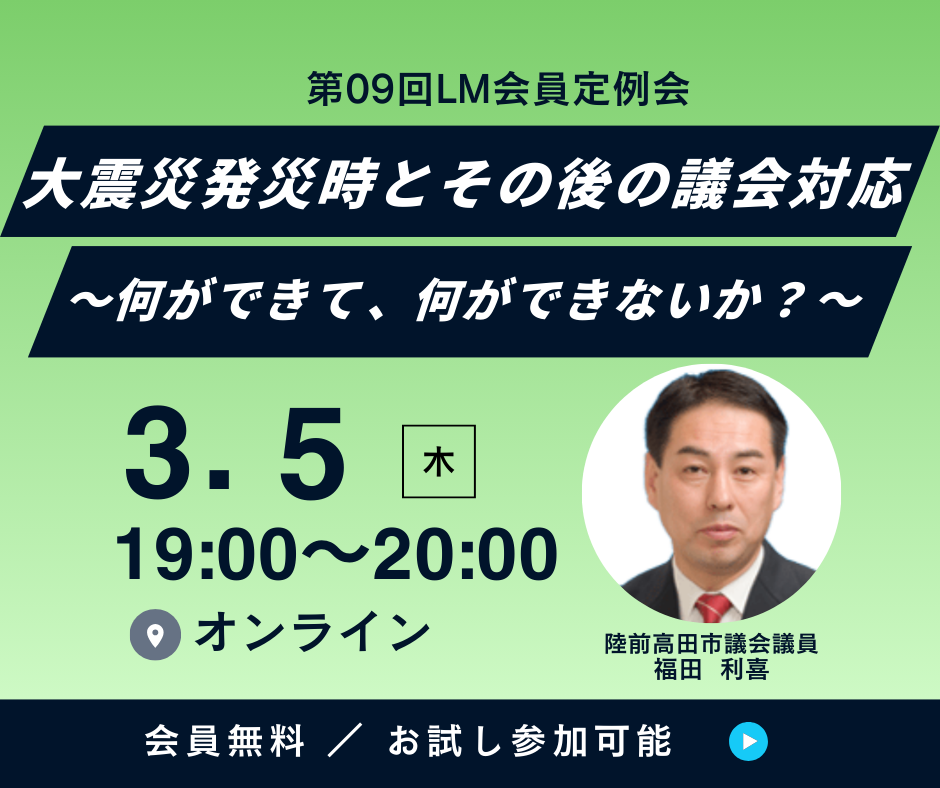 第09回LM会員定例会

大震災発災時とその後の議会対応

～何ができて、何ができないか？～

3. 5 木

19:00～20:00

オンライン

陸前高田市議会議員
福田　利喜

会員無料 ／ お試し参加可能